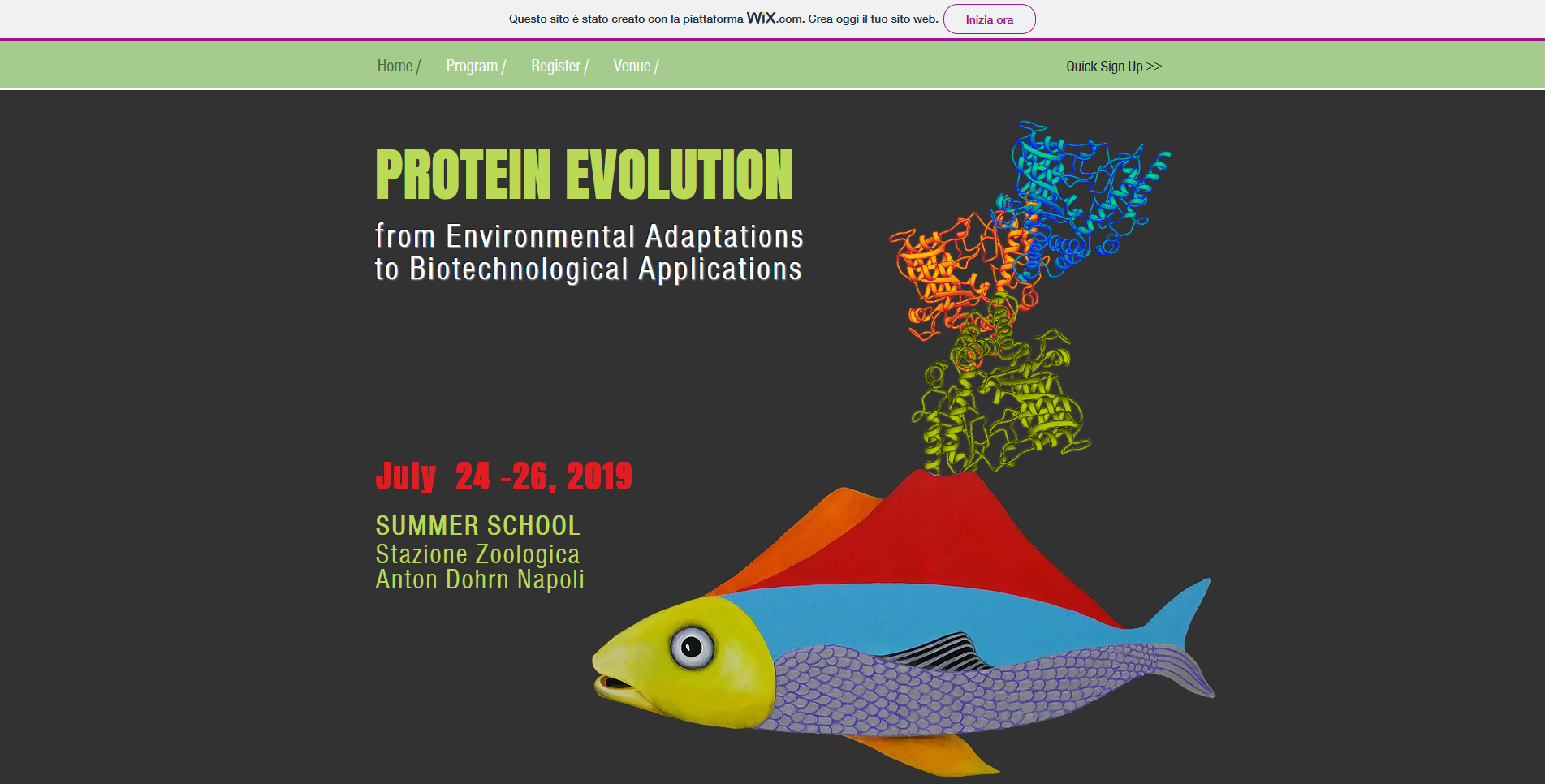 Questo sito è stato creato con la piattaforma WiX.com. Crea oggi il tuo sito web. Inizia ora

Home / Program / Register / Venue /

Quick Sign Up >>

PROTEIN EVOLUTION

from Environmental Adaptations to Biotechnological Applications

July 24 -26, 2019

SUMMER SCHOOL
Stazione Zoologica
Anton Dohrn Napoli